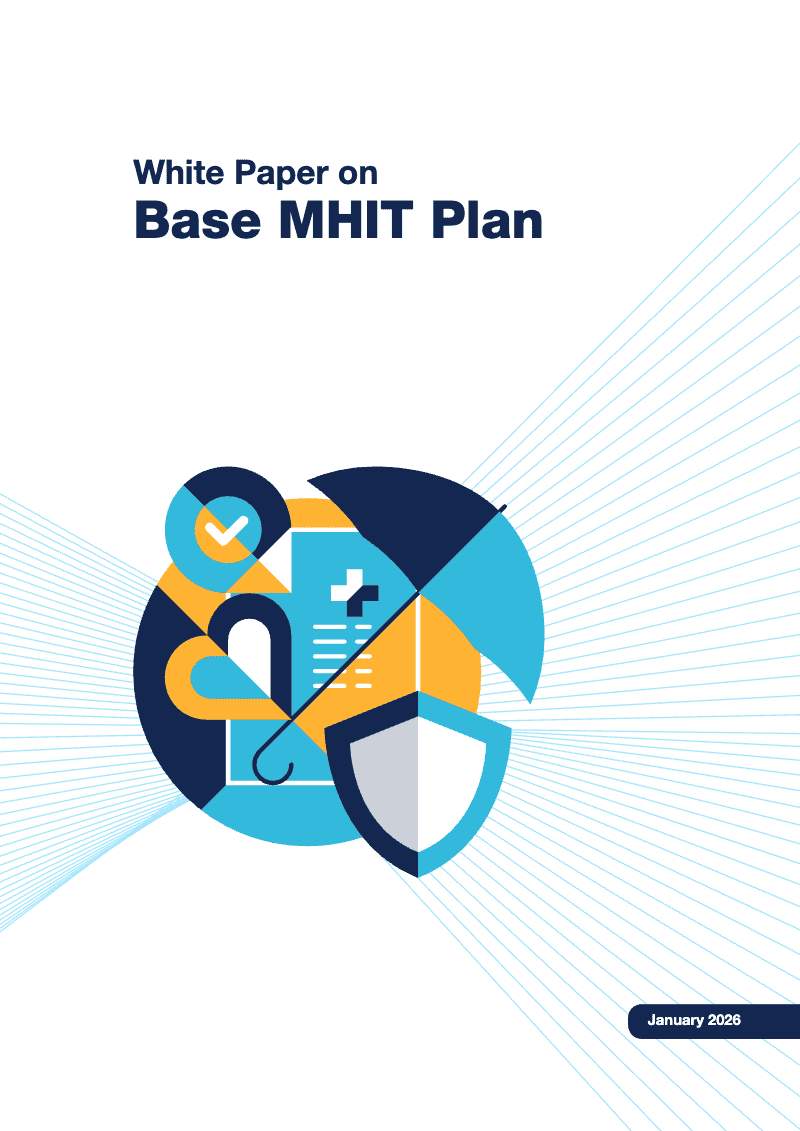 White Paper on
Base MHIT Plan

January 2026